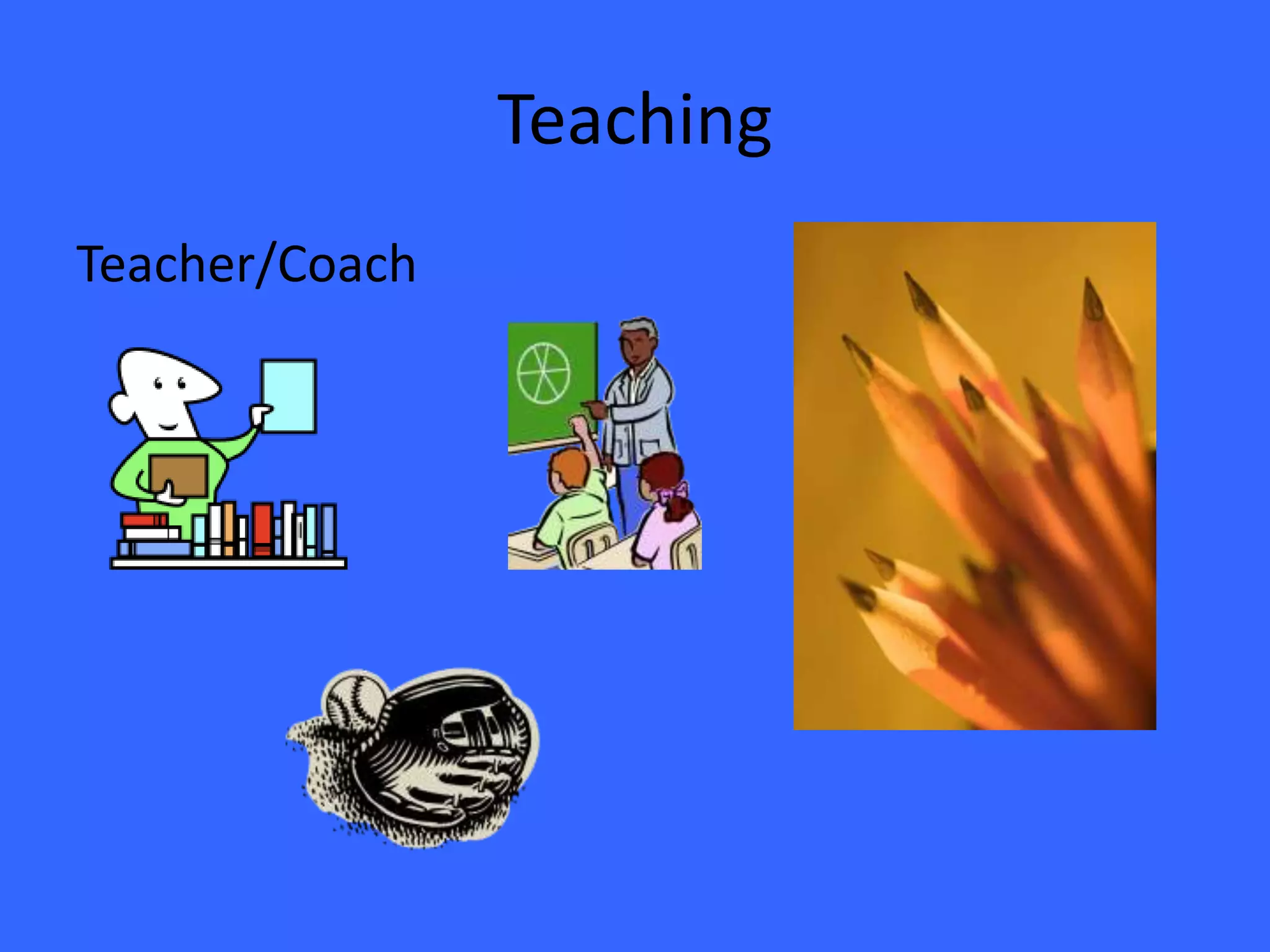 Teaching

Teacher/Coach